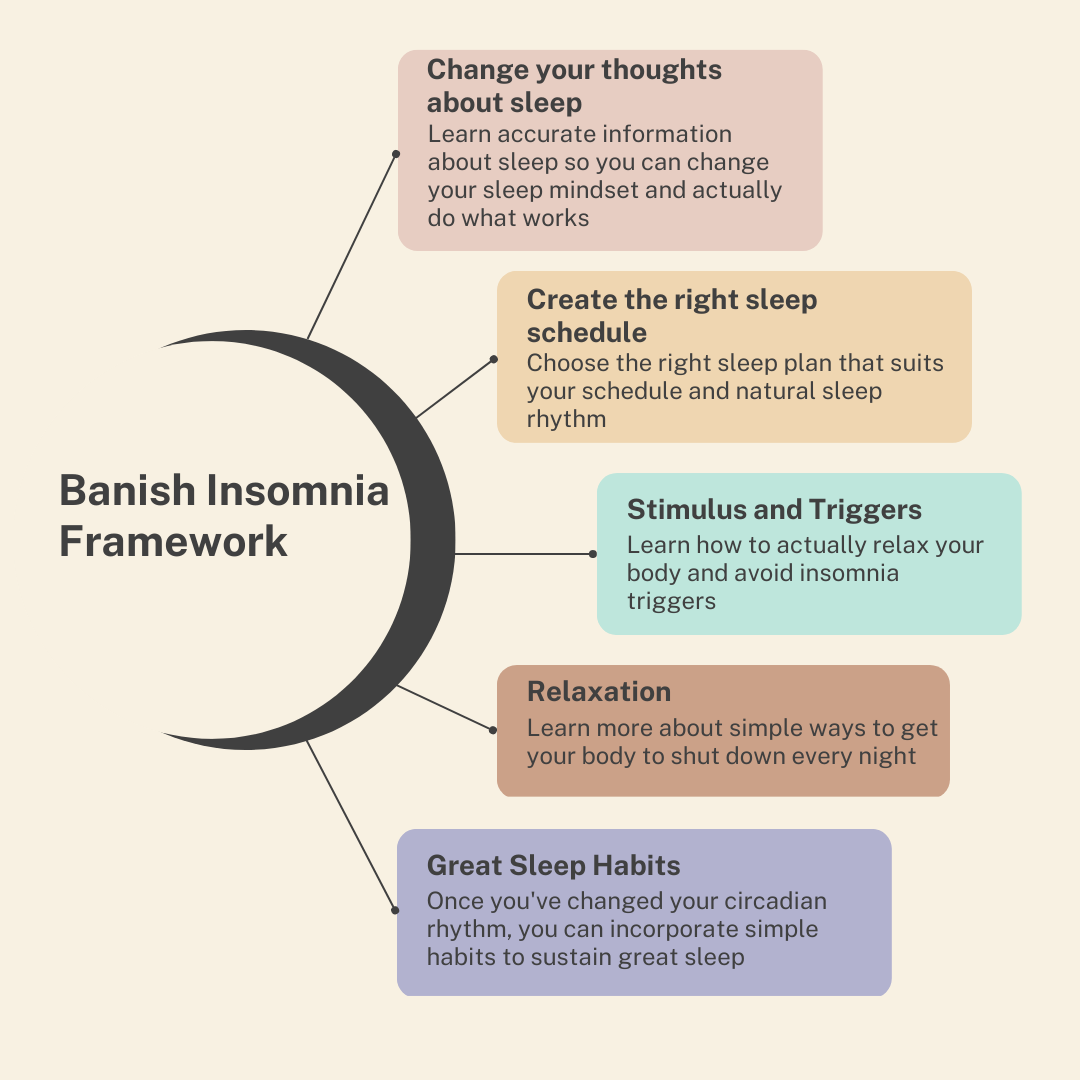 Banish Insomnia Framework

Change your thoughts about sleep
Learn accurate information about sleep so you can change your sleep mindset and actually do what works

Create the right sleep schedule
Choose the right sleep plan that suits your schedule and natural sleep rhythm

Stimulus and Triggers
Learn how to actually relax your body and avoid insomnia triggers

Relaxation
Learn more about simple ways to get your body to shut down every night

Great Sleep Habits
Once you've changed your circadian rhythm, you can incorporate simple habits to sustain great sleep